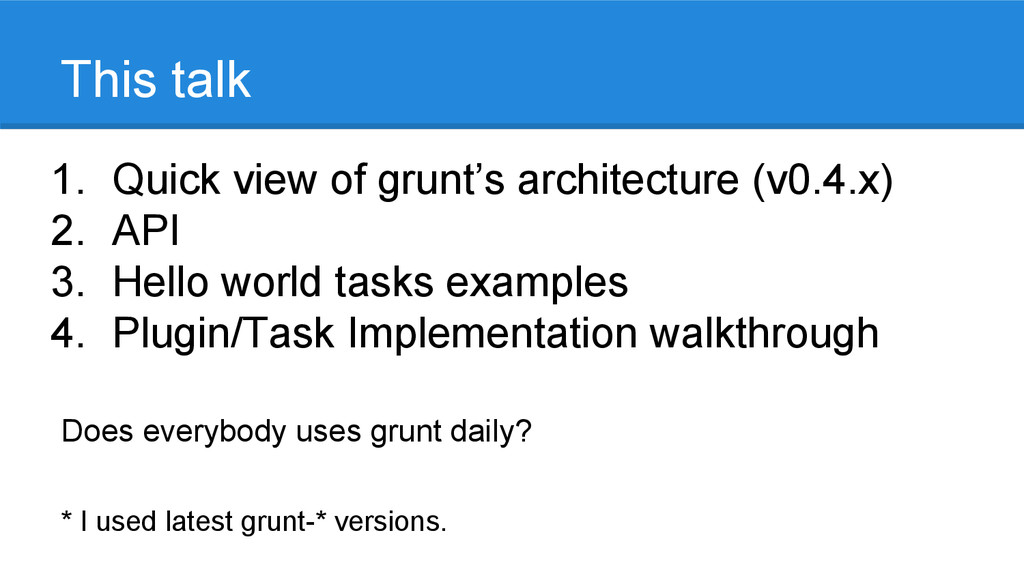 This talk

1. Quick view of grunt’s architecture (v0.4.x)
2. API
3. Hello world tasks examples
4. Plugin/Task Implementation walkthrough

Does everybody uses grunt daily?

* I used latest grunt-* versions.